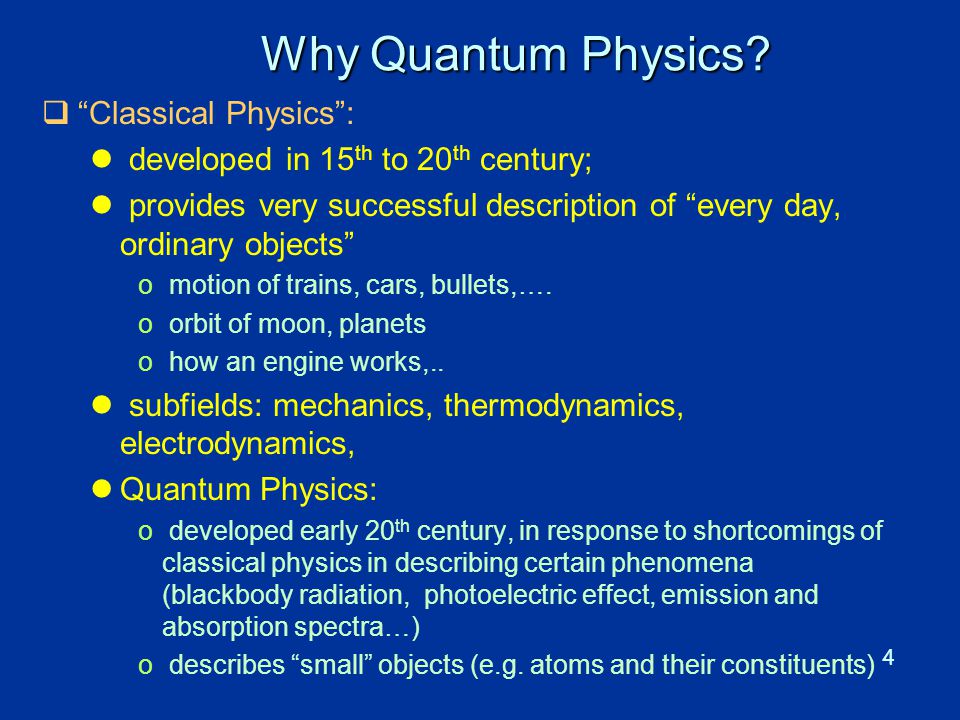 Why Quantum Physics?

❑ “Classical Physics”:

● developed in 15$^{th}$ to 20$^{th}$ century;

● provides very successful description of “every day, ordinary objects”

o motion of trains, cars, bullets,….

o orbit of moon, planets

o how an engine works,..

● subfields: mechanics, thermodynamics, electrodynamics,

● Quantum Physics:

o developed early 20$^{th}$ century, in response to shortcomings of classical physics in describing certain phenomena (blackbody radiation, photoelectric effect, emission and absorption spectra…)

o describes “small” objects (e.g. atoms and their constituents)

4